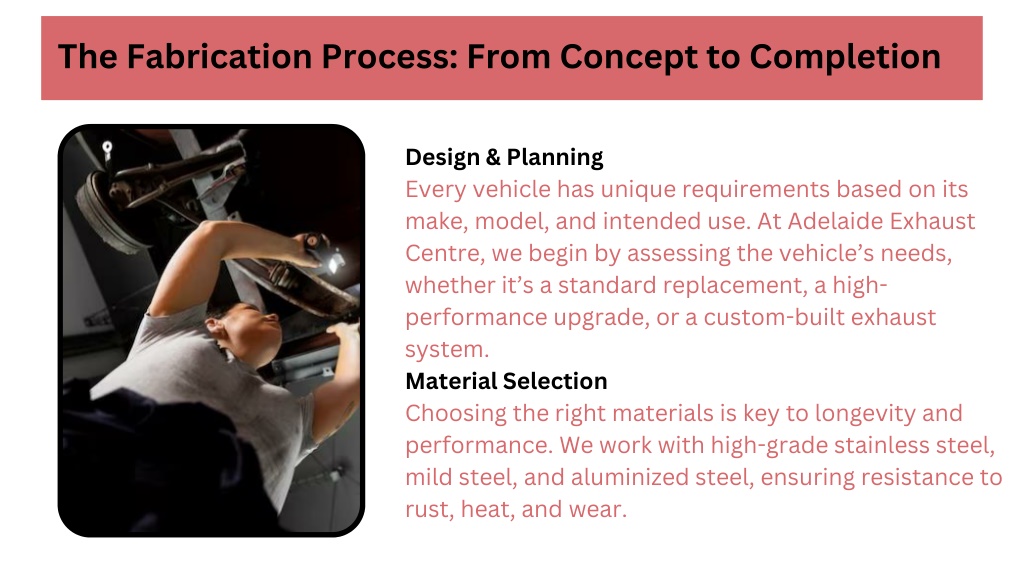 The Fabrication Process: From Concept to Completion

Design & Planning
Every vehicle has unique requirements based on its make, model, and intended use. At Adelaide Exhaust Centre, we begin by assessing the vehicle's needs, whether it's a standard replacement, a high-performance upgrade, or a custom-built exhaust system.

Material Selection
Choosing the right materials is key to longevity and performance. We work with high-grade stainless steel, mild steel, and aluminized steel, ensuring resistance to rust, heat, and wear.